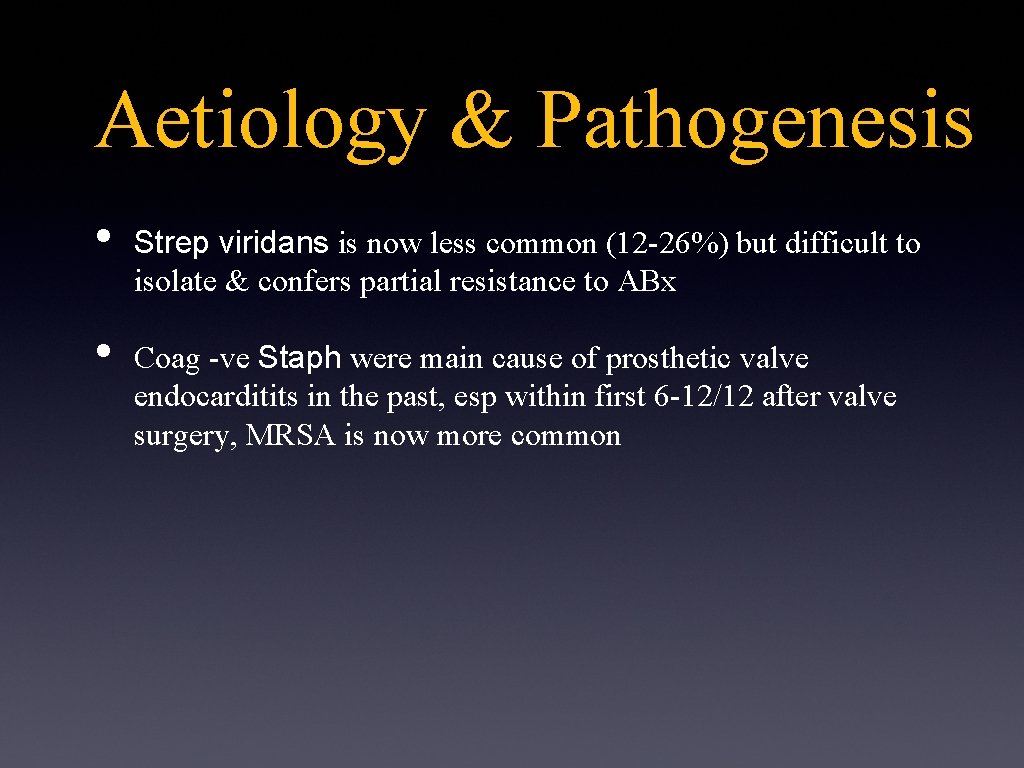 Aetiology & Pathogenesis

• Strep viridans is now less common (12-26%) but difficult to isolate & confers partial resistance to ABx

• Coag -ve Staph were main cause of prosthetic valve endocarditits in the past, esp within first 6-12/12 after valve surgery, MRSA is now more common